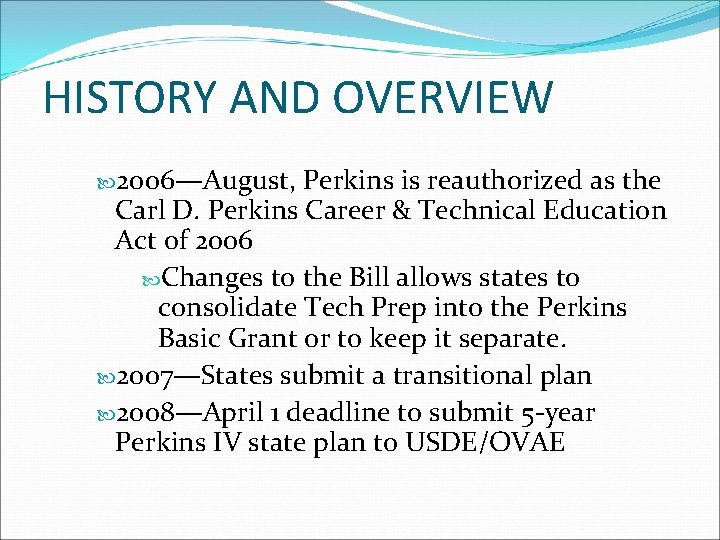 HISTORY AND OVERVIEW

2006—August, Perkins is reauthorized as the Carl D. Perkins Career & Technical Education Act of 2006

Changes to the Bill allows states to consolidate Tech Prep into the Perkins Basic Grant or to keep it separate.

2007—States submit a transitional plan

2008—April 1 deadline to submit 5-year Perkins IV state plan to USDE/OVAE